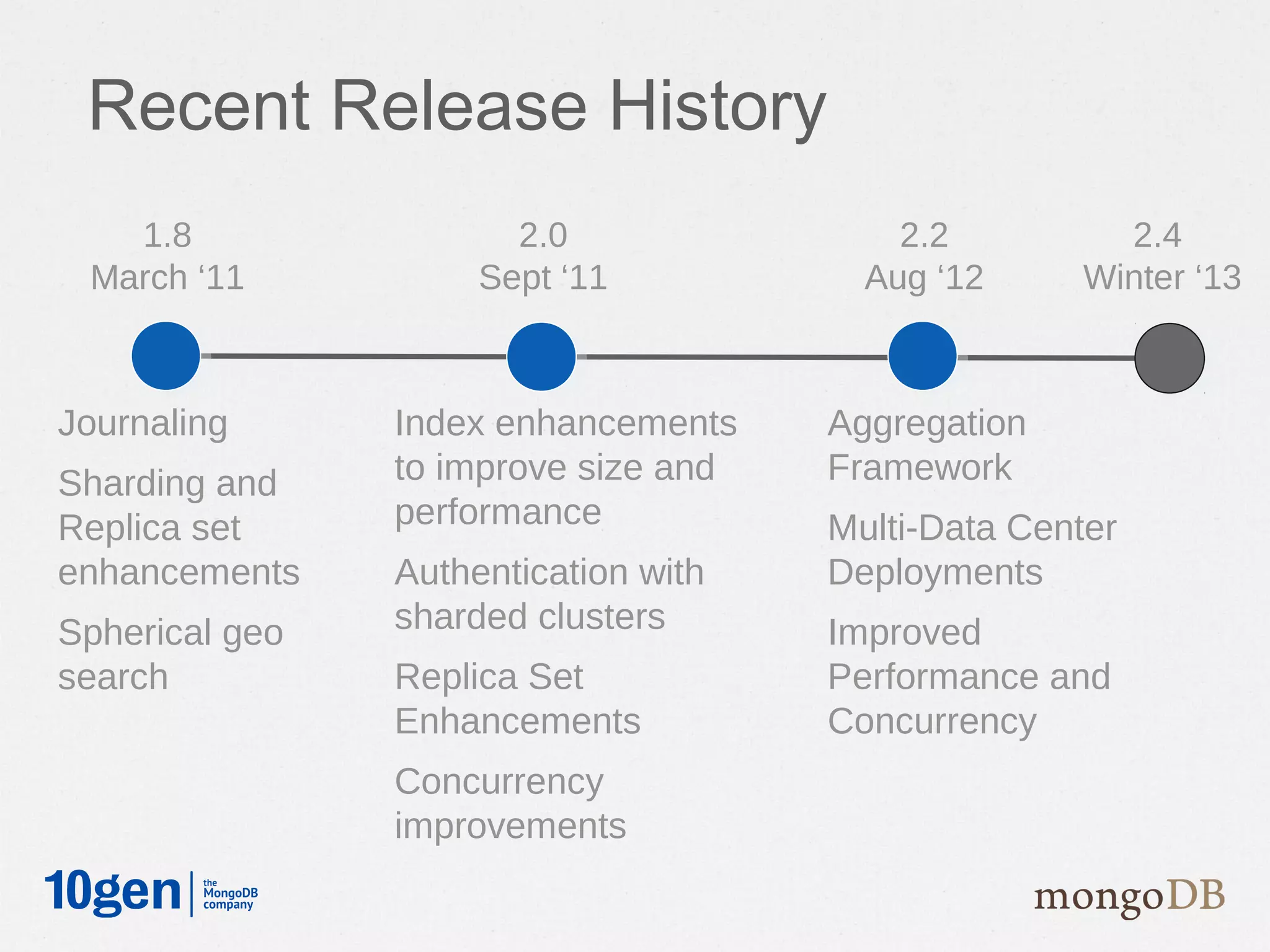 Recent Release History

1.8
March ‘11

2.0
Sept ‘11

2.2
Aug ‘12

2.4
Winter ‘13

Journaling

Sharding and Replica set enhancements

Spherical geo search

Index enhancements to improve size and performance

Authentication with sharded clusters

Replica Set Enhancements

Concurrency improvements

Aggregation Framework

Multi-Data Center Deployments

Improved Performance and Concurrency

10gen the MongoDB company

mongoDB